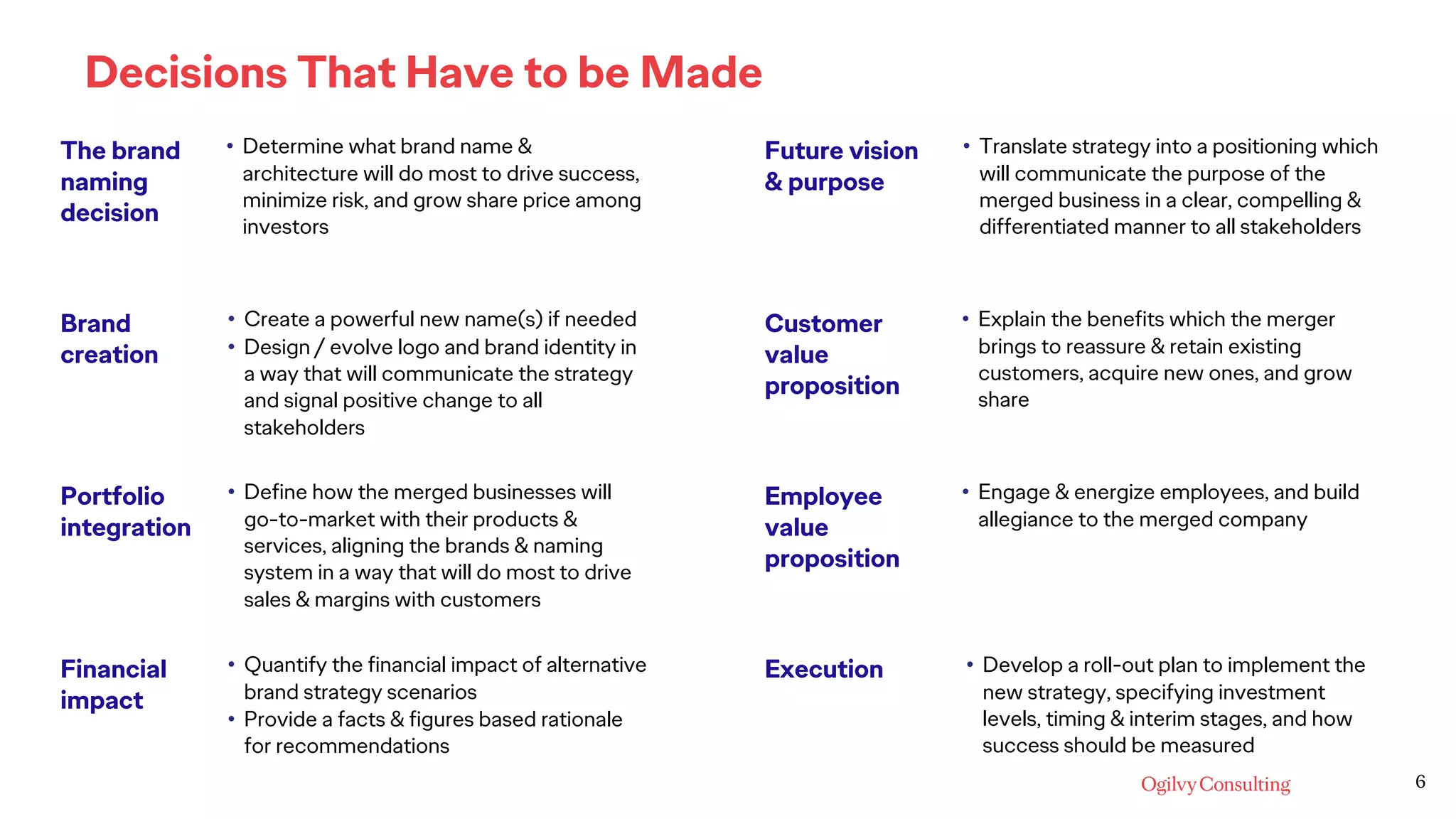 Decisions That Have to be Made

The brand naming decision

• Determine what brand name & architecture will do most to drive success, minimize risk, and grow share price among investors

Brand creation

• Create a powerful new name(s) if needed
• Design / evolve logo and brand identity in a way that will communicate the strategy and signal positive change to all stakeholders

Portfolio integration

• Define how the merged businesses will go-to-market with their products & services, aligning the brands & naming system in a way that will do most to drive sales & margins with customers

Financial impact

• Quantify the financial impact of alternative brand strategy scenarios
• Provide a facts & figures based rationale for recommendations

Future vision & purpose

• Translate strategy into a positioning which will communicate the purpose of the merged business in a clear, compelling & differentiated manner to all stakeholders

Customer value proposition

• Explain the benefits which the merger brings to reassure & retain existing customers, acquire new ones, and grow share

Employee value proposition

• Engage & energize employees, and build allegiance to the merged company

Execution

• Develop a roll-out plan to implement the new strategy, specifying investment levels, timing & interim stages, and how success should be measured

Ogilvy Consulting

6